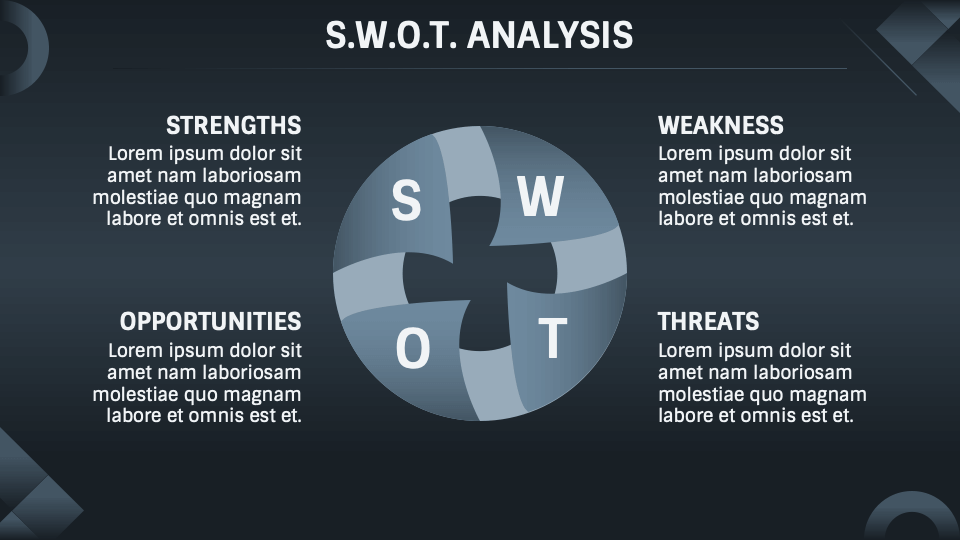 S.W.O.T. ANALYSIS

STRENGTHS
Lorem ipsum dolor sit amet nam laboriosam molestiae quo magnam labore et omnis est et.

OPPORTUNITIES
Lorem ipsum dolor sit amet nam laboriosam molestiae quo magnam labore et omnis est et.

S

W

O

T

WEAKNESS
Lorem ipsum dolor sit amet nam laboriosam molestiae quo magnam labore et omnis est et.

THREATS
Lorem ipsum dolor sit amet nam laboriosam molestiae quo magnam labore et omnis est et.